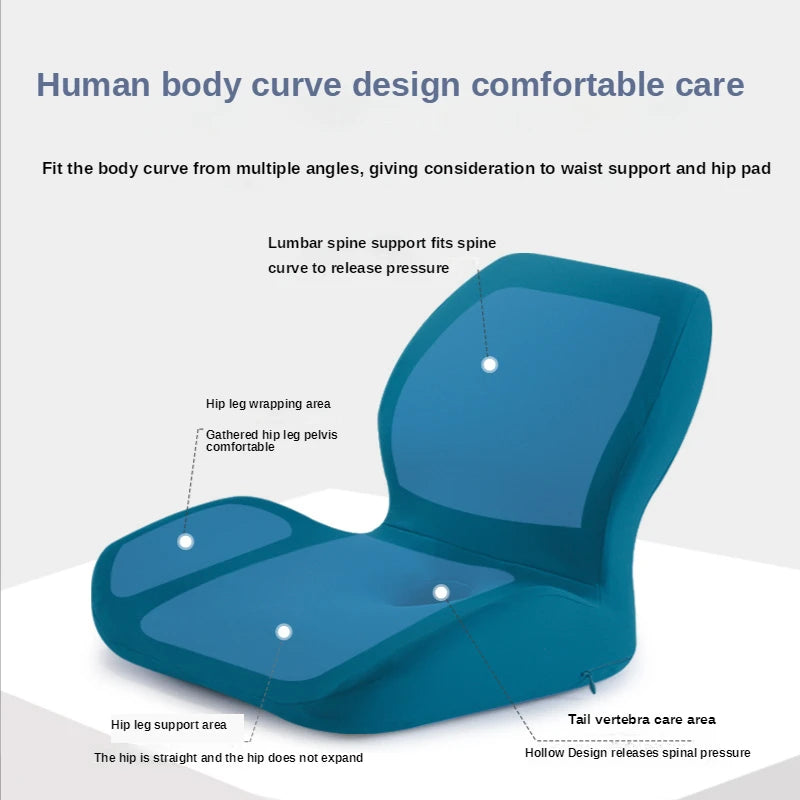 Human body curve design comfortable care

Fit the body curve from multiple angles, giving consideration to waist support and hip pad

Lumbar spine support fits spine curve to release pressure

Hip leg wrapping area

Gathered hip leg pelvis comfortable

Hip leg support area

The hip is straight and the hip does not expand

Tail vertebra care area

Hollow Design releases spinal pressure